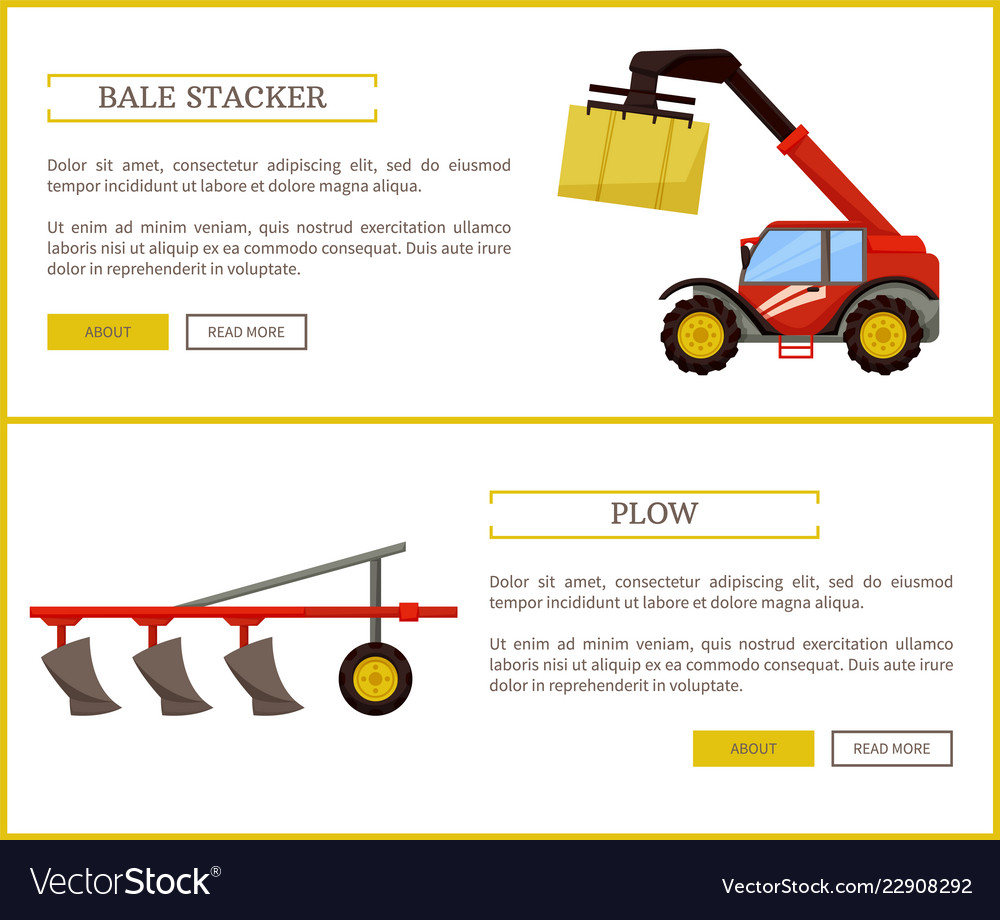 BALE STACKER

Dolor sit amet, consectetur adipiscing elit, sed do eiusmod tempor incididunt ut labore et dolore magna aliqua.

Ut enim ad minim veniam, quis nostrud exercitation ullamco laboris nisi ut aliquip ex ea commodo consequat. Duis aute irure dolor in reprehenderit in voluptate.

ABOUT

READ MORE

PLOW

Dolor sit amet, consectetur adipiscing elit, sed do eiusmod tempor incididunt ut labore et dolore magna aliqua.

Ut enim ad minim veniam, quis nostrud exercitation ullamco laboris nisi ut aliquip ex ea commodo consequat. Duis aute irure dolor in reprehenderit in voluptate.

ABOUT

READ MORE

VectorStock®

VectorStock.com/22908292